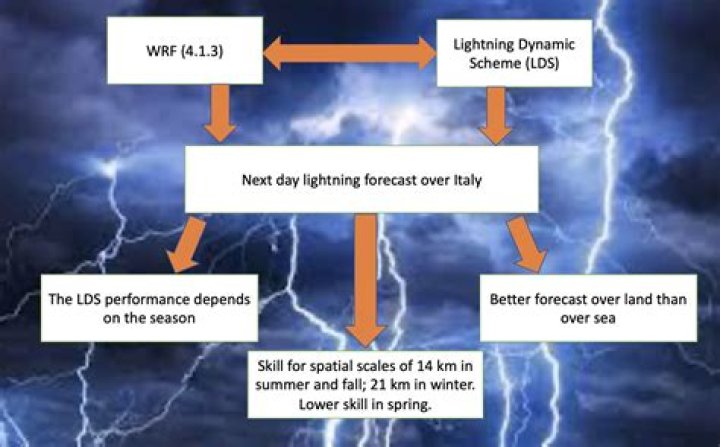 WRF (4.1.3)

Lightning Dynamic Scheme (LDS)

Next day lightning forecast over Italy

The LDS performance depends on the season

Skill for spatial scales of 14 km in summer and fall; 21 km in winter. Lower skill in spring.

Better forecast over land than over sea